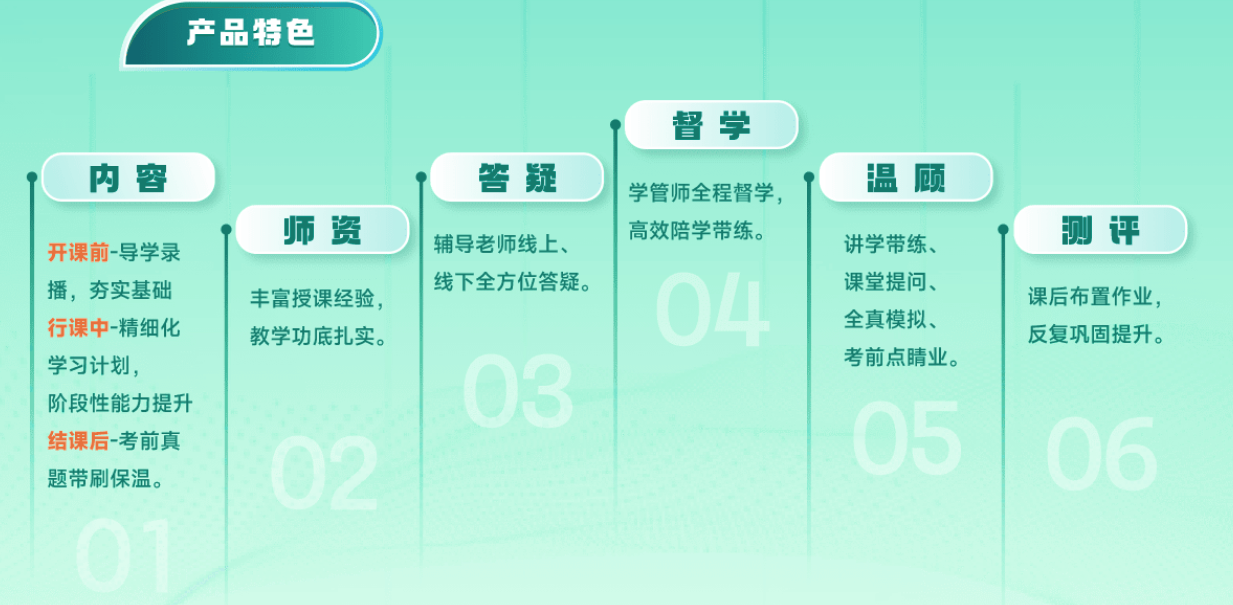 产品特色

内容

开课前-导学录播，夯实基础
行课中-精细化学习计划，阶段性能力提升
结课后-考前真题带刷保温。

01

师资

丰富授课经验，教学功底扎实。

02

答疑

辅导老师线上、线下全方位答疑。

03

督学

学管师全程督学，高效陪学带练。

04

温顾

讲学带练、课堂提问、全真模拟、考前点睛业。

05

测评

课后布置作业，反复巩固提升。

06